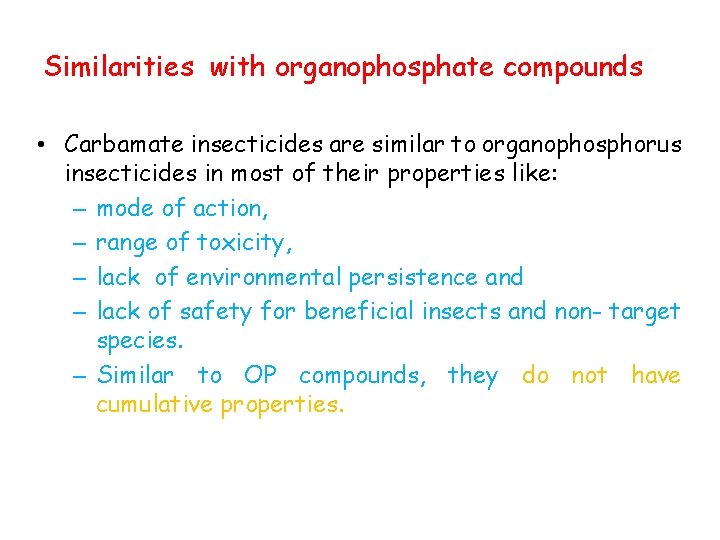 Similarities with organophosphate compounds

• Carbamate insecticides are similar to organophosphorus insecticides in most of their properties like:
– mode of action,
– range of toxicity,
– lack of environmental persistence and
– lack of safety for beneficial insects and non- target species.
– Similar to OP compounds, they do not have cumulative properties.